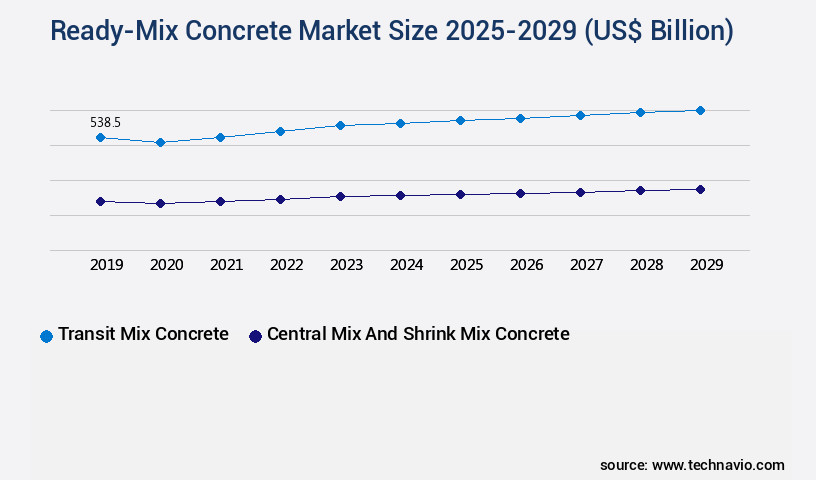 Ready-Mix Concrete Market Size 2025-2029 (US$ Billion)

538.5

2019 2020 2021 2022 2023 2024 2025 2026 2027 2028 2029

Transit Mix Concrete Central Mix And Shrink Mix Concrete

source: www.technavio.com